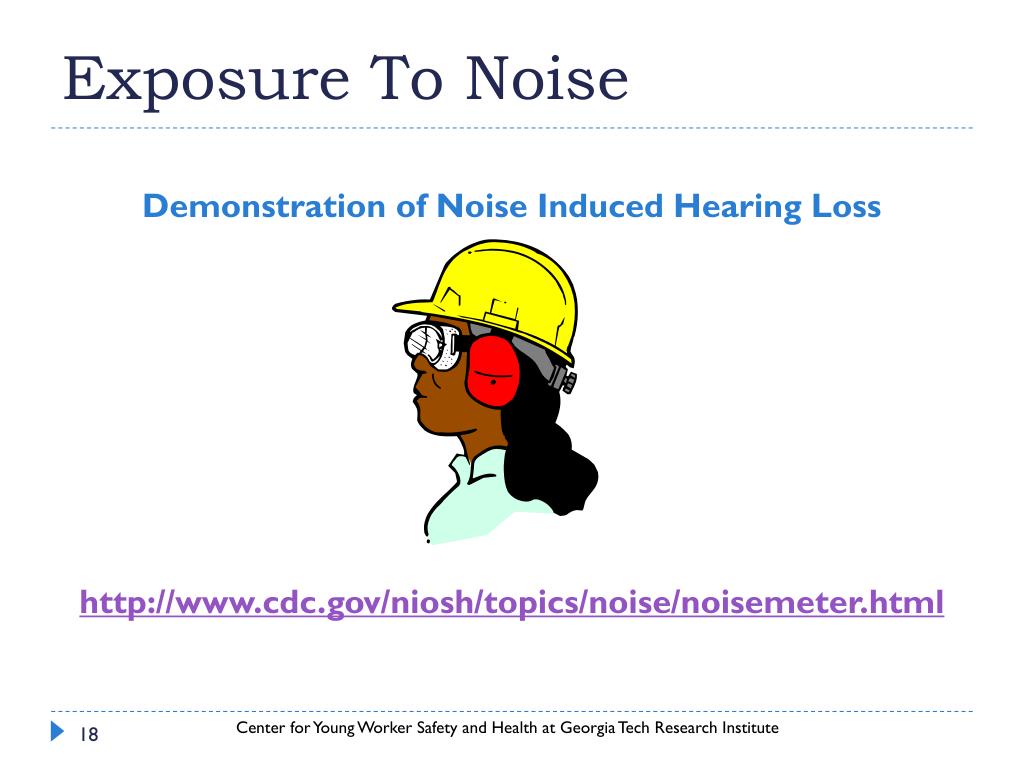 Exposure To Noise

Demonstration of Noise Induced Hearing Loss

http://www.cdc.gov/niosh/topics/noise/noisemeter.html

18

Center for Young Worker Safety and Health at Georgia Tech Research Institute